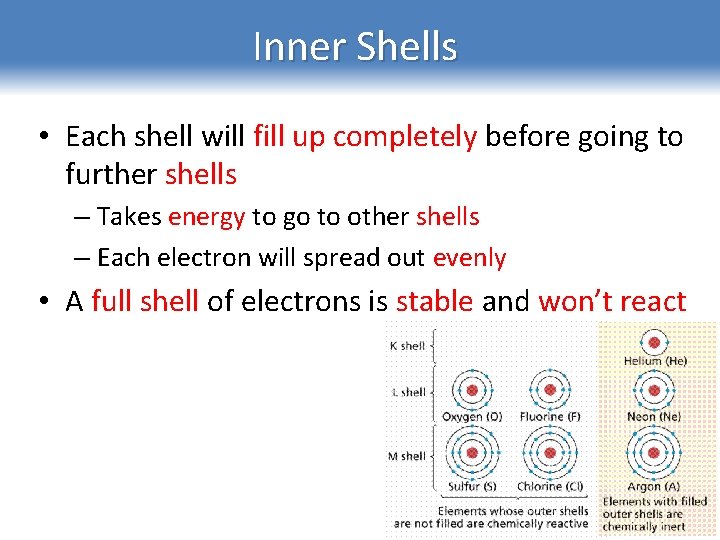 Inner Shells

• Each shell will fill up completely before going to further shells

– Takes energy to go to other shells

– Each electron will spread out evenly

• A full shell of electrons is stable and won't react

K shell

L shell

M shell

Helium (He)

Oxygen (O)

Fluorine (F)

Neon (Ne)

Sulfur (S)

Chlorine (Cl)

Argon (A)

Elements whose outer shells are not filled are chemically reactive

Elements with filled outer shells are chemically inert